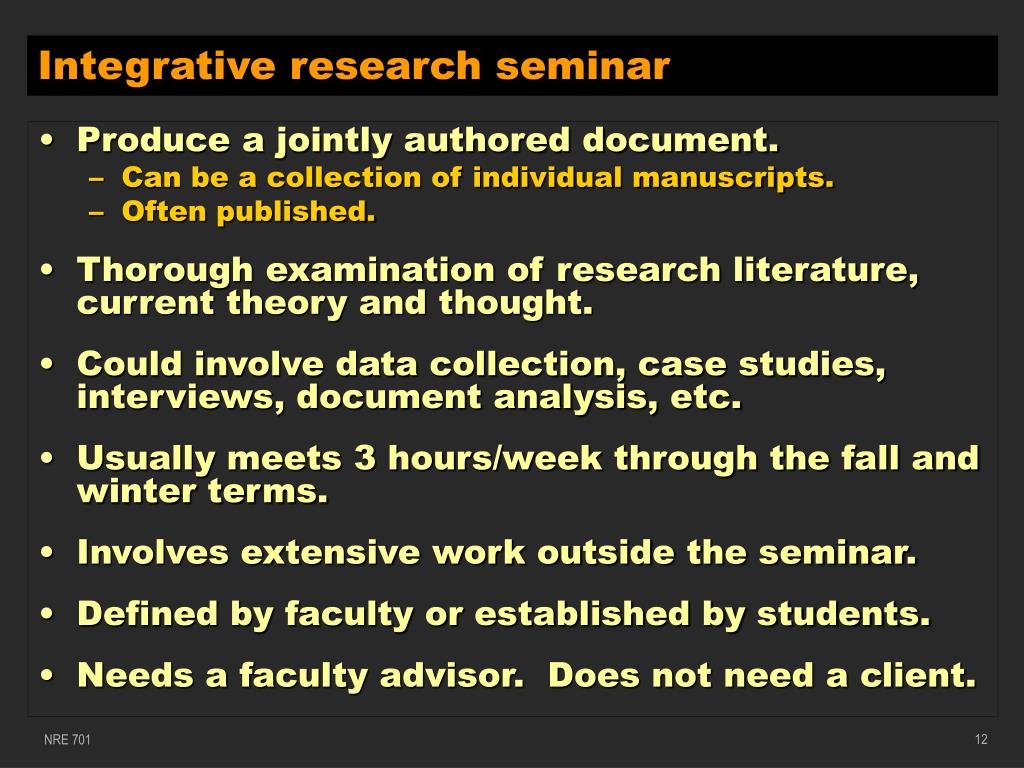 Integrative research seminar

• Produce a jointly authored document.
– Can be a collection of individual manuscripts.
– Often published.

• Thorough examination of research literature, current theory and thought.

• Could involve data collection, case studies, interviews, document analysis, etc.

• Usually meets 3 hours/week through the fall and winter terms.

• Involves extensive work outside the seminar.

• Defined by faculty or established by students.

• Needs a faculty advisor. Does not need a client.

NRE 701

12